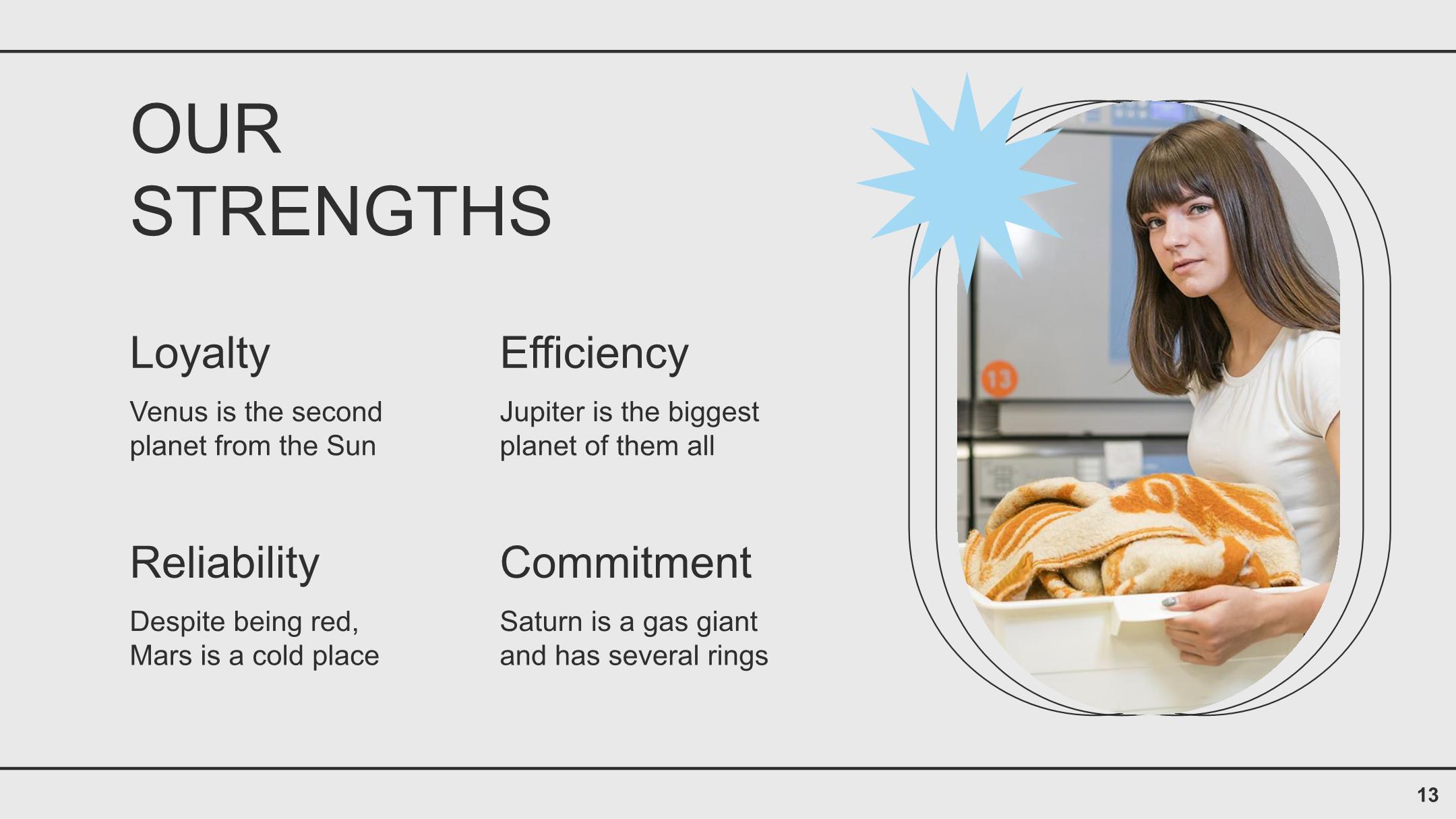 OUR STRENGTHS

Loyalty

Venus is the second planet from the Sun

Efficiency

Jupiter is the biggest planet of them all

Reliability

Despite being red, Mars is a cold place

Commitment

Saturn is a gas giant and has several rings

13

13